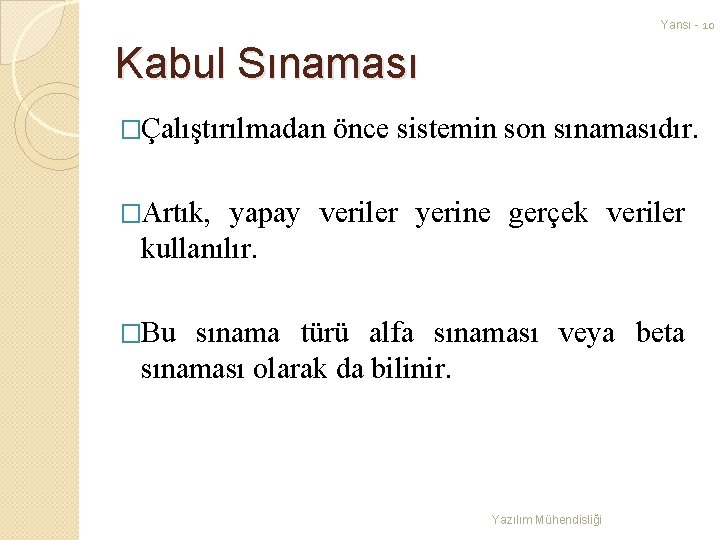 Yansı - 10

Kabul Sınaması

□Çalıştırılmadan önce sistemin son sınamasıdır.

□Artık, yapay veriler yerine gerçek veriler kullanılır.

□Bu sınama türü alfa sınaması veya beta sınaması olarak da bilinir.

Yazılım Mühendisliği